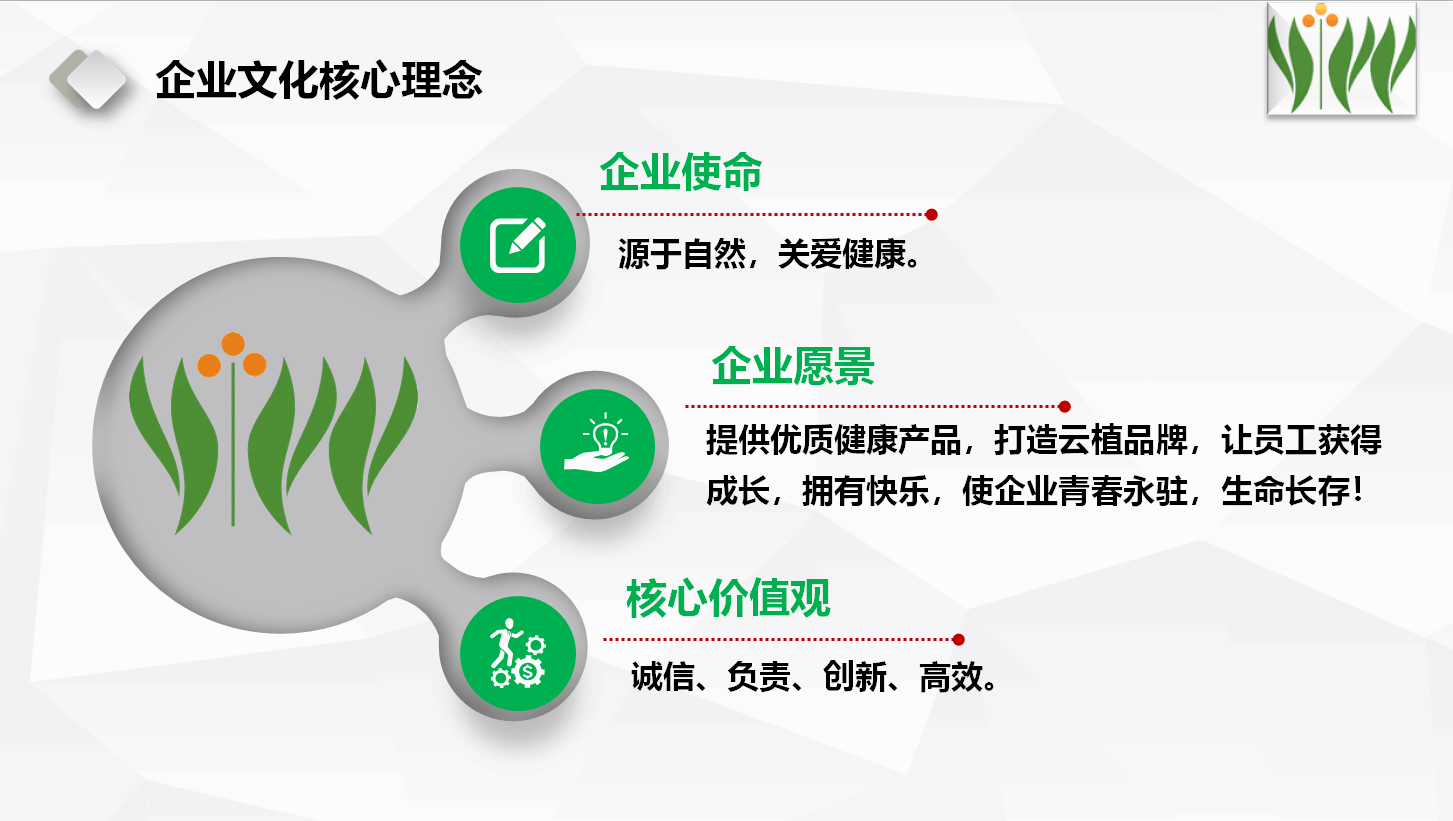 企业文化核心理念

企业使命

源于自然，关爱健康。

企业愿景

提供优质健康产品，打造云植品牌，让员工获得成长，拥有快乐，使企业青春永驻，生命长存!

核心价值观

诚信、负责、创新、高效。